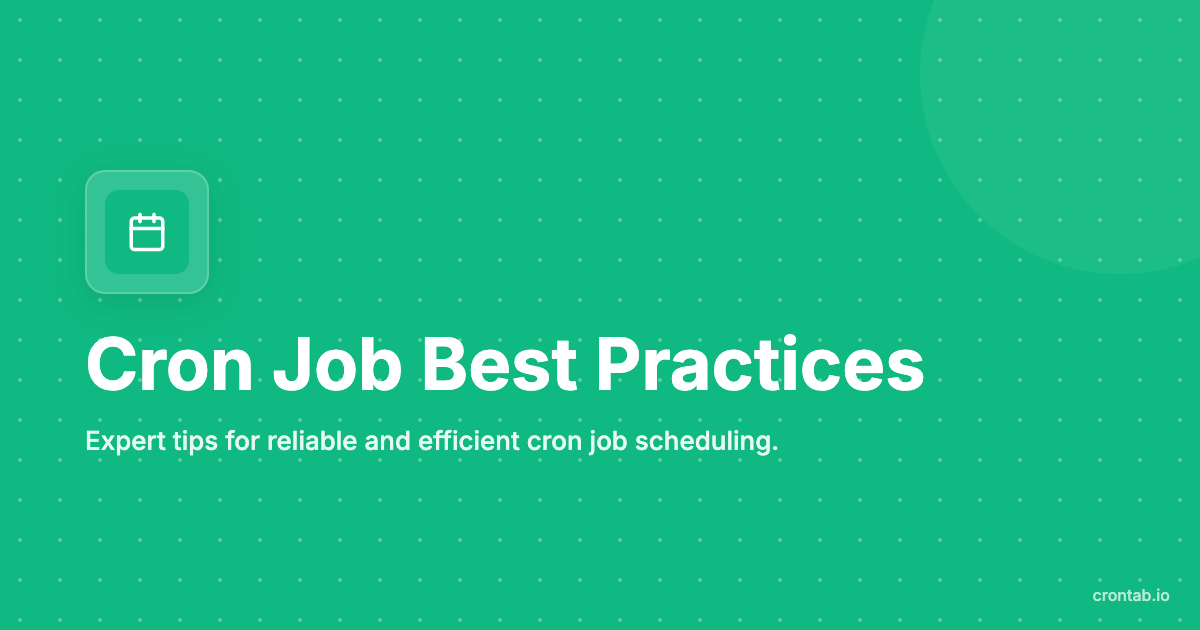 Cron Job Best Practices

Expert tips for reliable and efficient cron job scheduling.

crontab.io